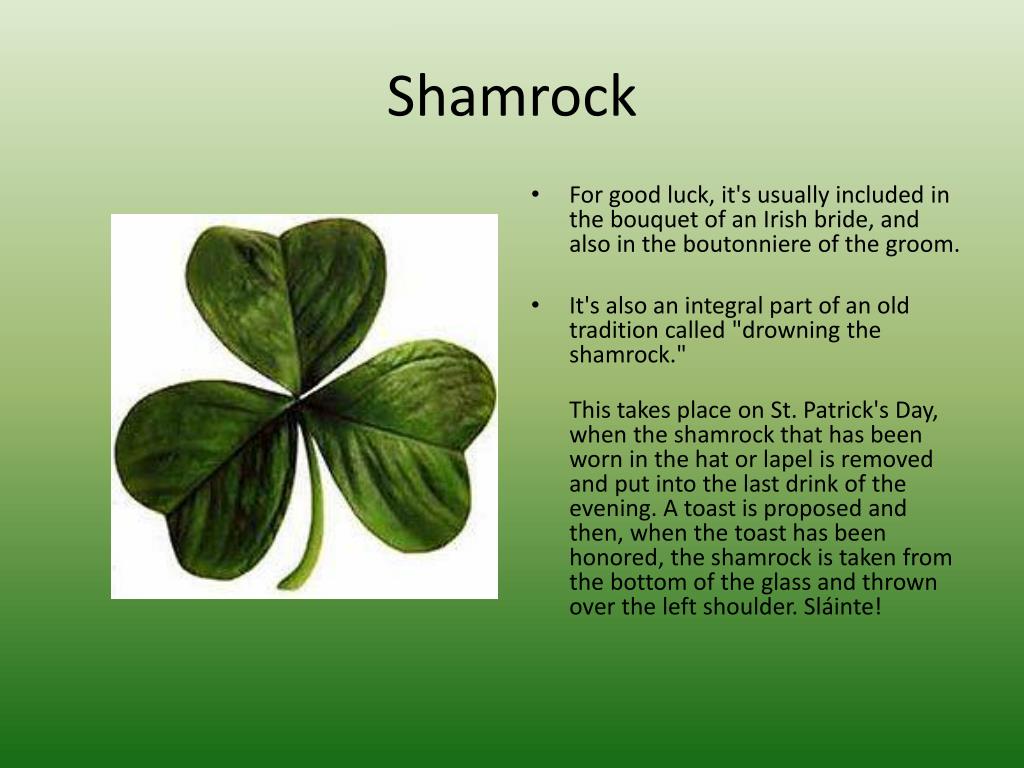 Shamrock

• For good luck, it's usually included in the bouquet of an Irish bride, and also in the boutonniere of the groom.

• It's also an integral part of an old tradition called "drowning the shamrock."

This takes place on St. Patrick's Day, when the shamrock that has been worn in the hat or lapel is removed and put into the last drink of the evening. A toast is proposed and then, when the toast has been honored, the shamrock is taken from the bottom of the glass and thrown over the left shoulder. Sláinte!